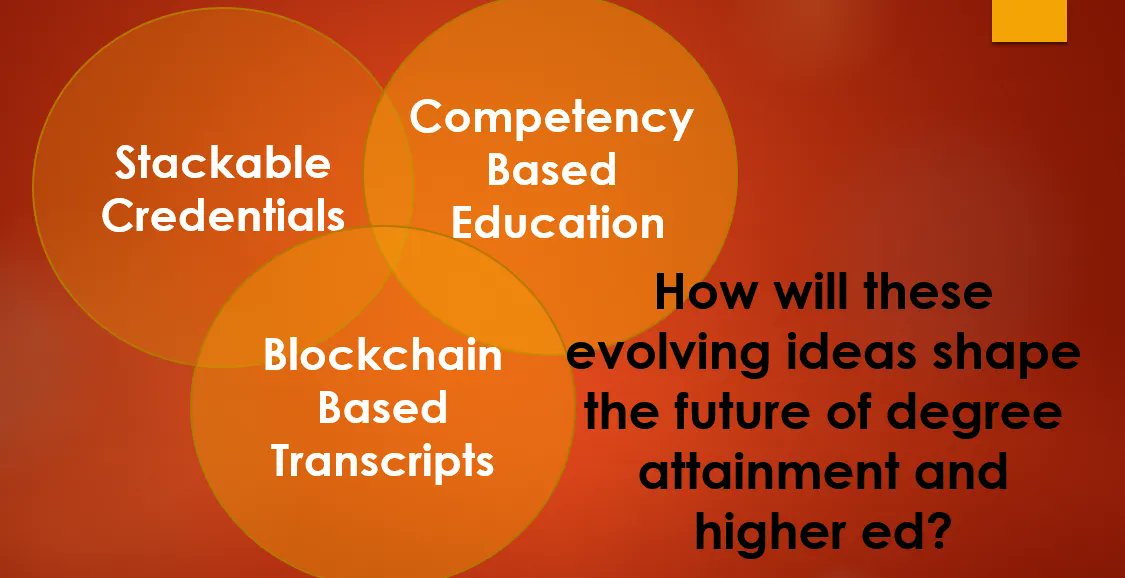 Stackable Credentials

Competency Based Education

Blockchain Based Transcripts

How will these evolving ideas shape the future of degree attainment and higher ed?